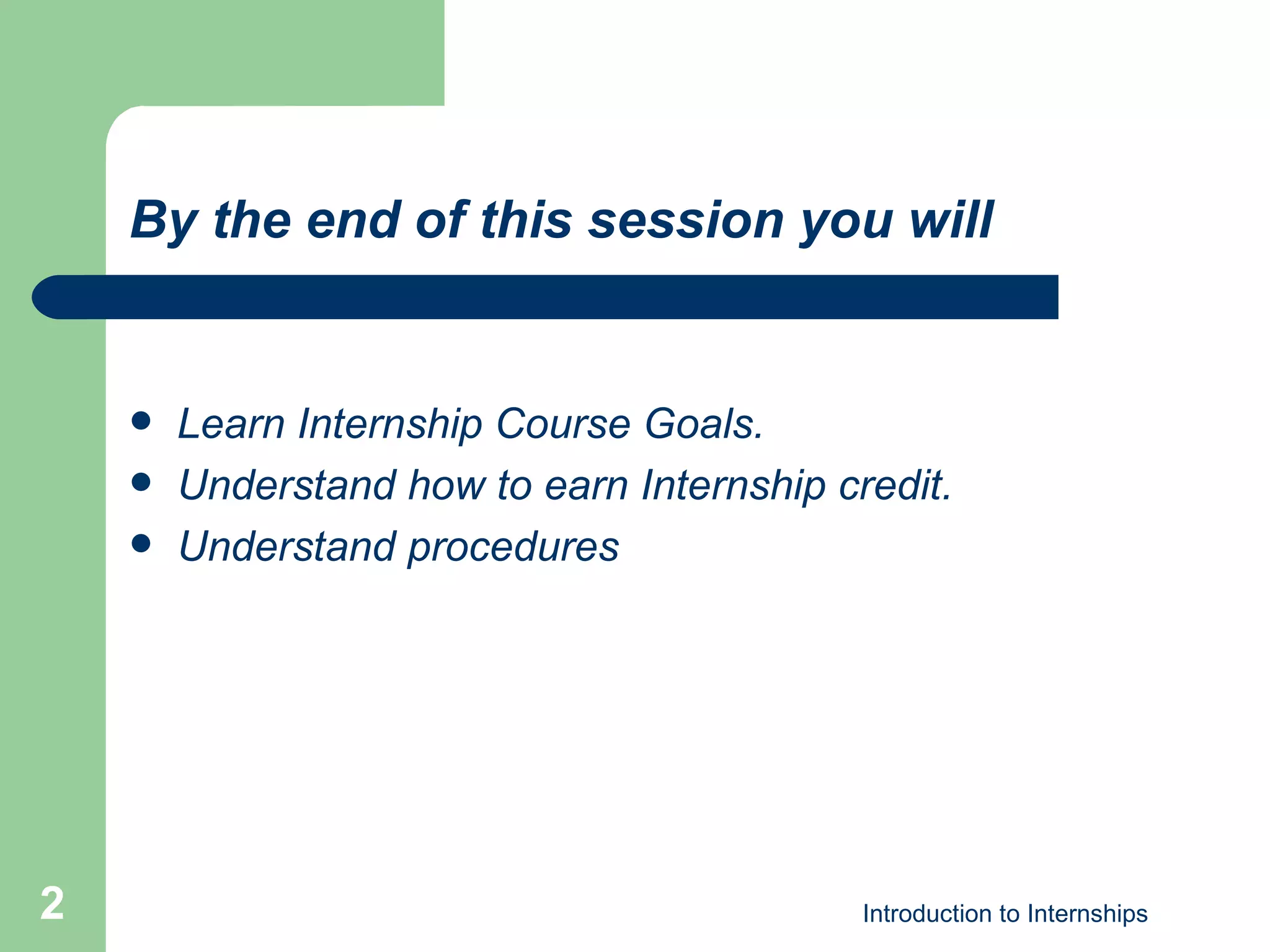 By the end of this session you will

- Learn Internship Course Goals.
- Understand how to earn Internship credit.
- Understand procedures

2

Introduction to Internships